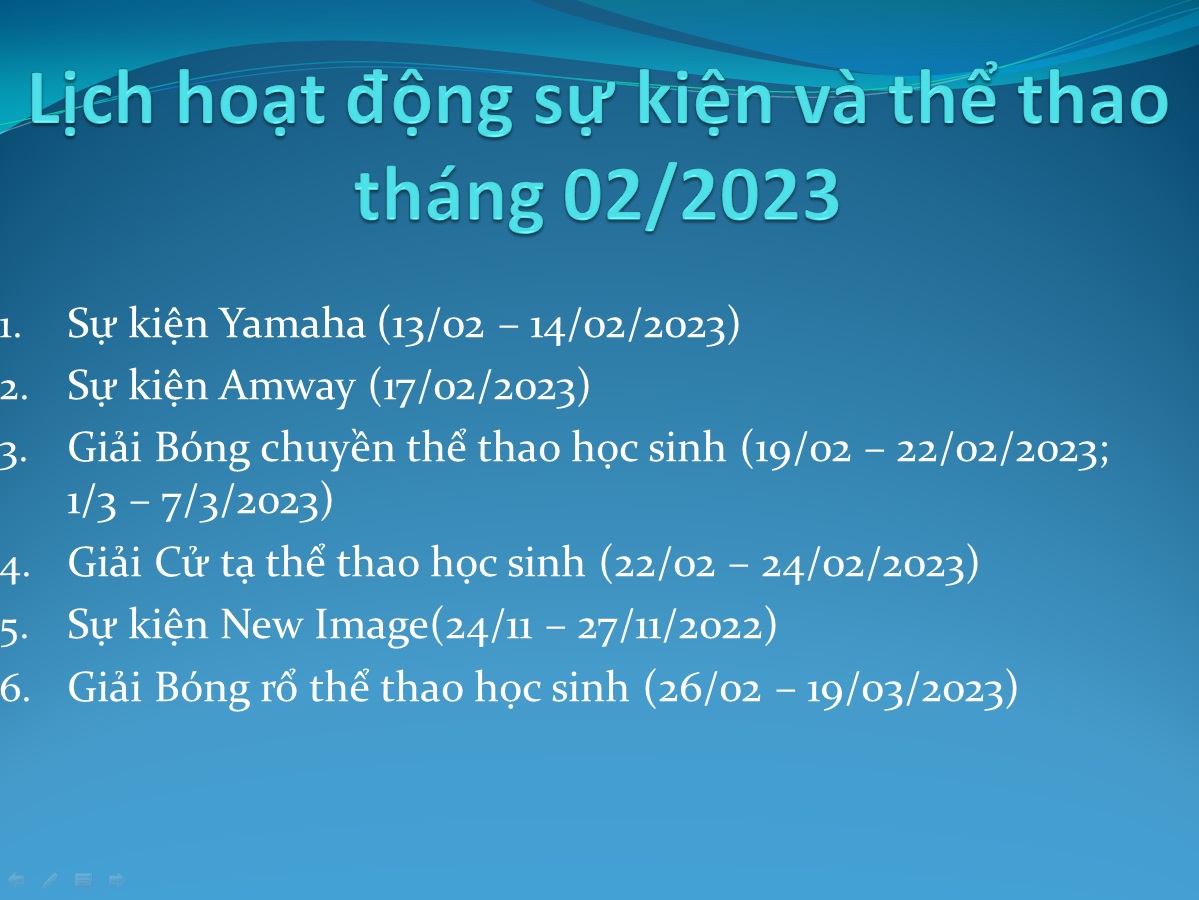 Lịch hoạt động sự kiện và thể thao tháng 02/2023

1. Sự kiện Yamaha (13/02 – 14/02/2023)
2. Sự kiện Amway (17/02/2023)
3. Giải Bóng chuyền thể thao học sinh (19/02 – 22/02/2023; 1/3 – 7/3/2023)
4. Giải Cử tạ thể thao học sinh (22/02 – 24/02/2023)
5. Sự kiện New Image(24/11 – 27/11/2022)
6. Giải Bóng rổ thể thao học sinh (26/02 – 19/03/2023)